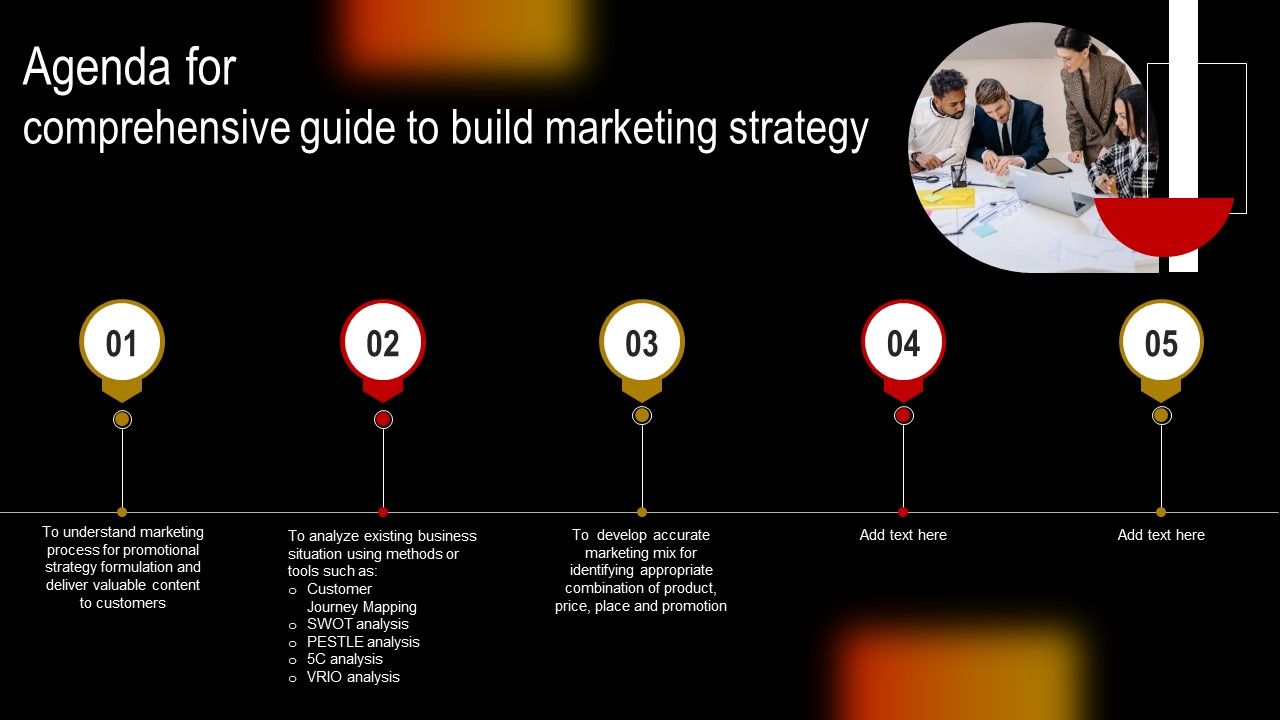 Agenda for
comprehensive guide to build marketing strategy

01

02

03

04

05

To understand marketing process for promotional strategy formulation and deliver valuable content to customers

To analyze existing business situation using methods or tools such as:
o Customer Journey Mapping
o SWOT analysis
o PESTLE analysis
o 5C analysis
o VRIO analysis

To develop accurate marketing mix for identifying appropriate combination of product, price, place and promotion

Add text here

Add text here